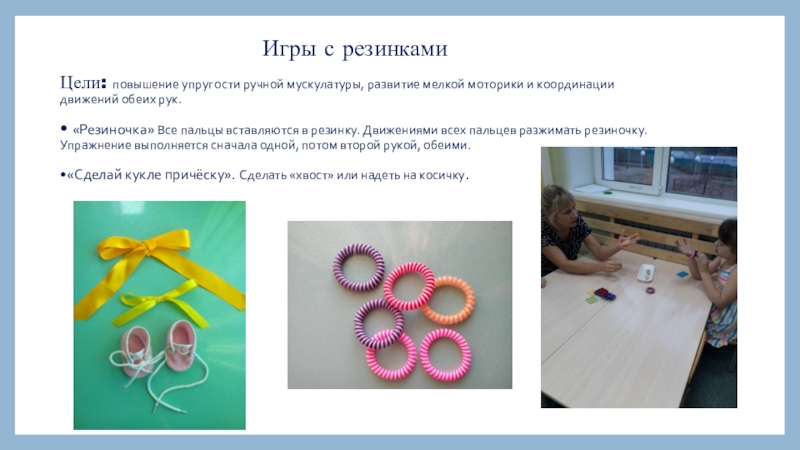 Игры с резинками

Цели: повышение упругости ручной мускулатуры, развитие мелкой моторики и координации движений обеих рук.

• «Резиночка» Все пальцы вставляются в резинку. Движениями всех пальцев разжимать резиночку. Упражнение выполняется сначала одной, потом второй рукой, обеими.

•«Сделай кукле причёску». Сделать «хвост» или надеть на косичку.